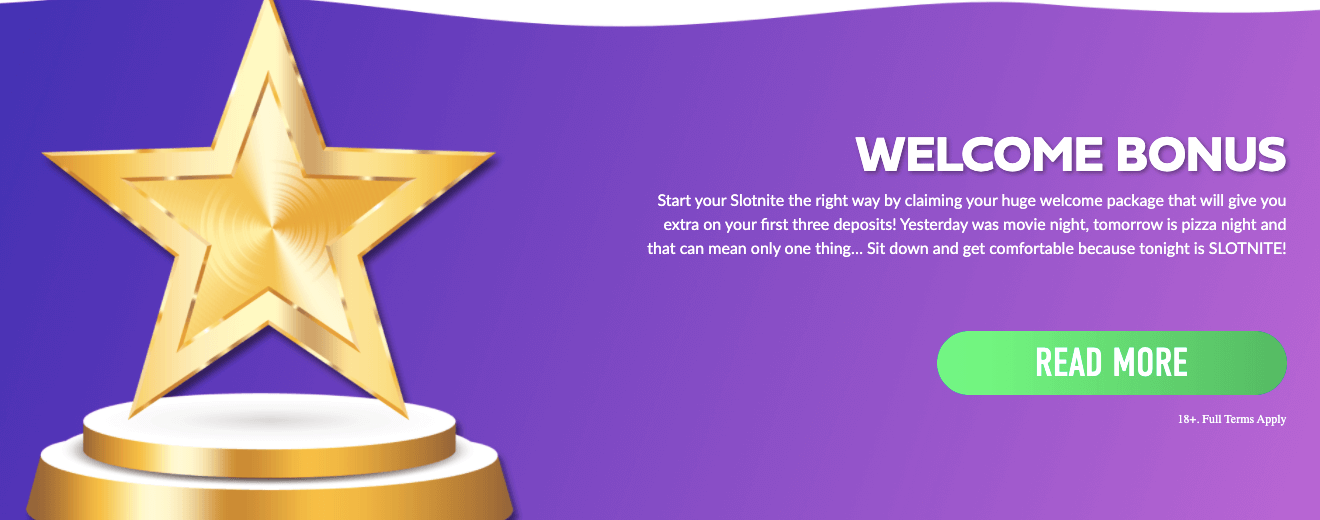 WELCOME BONUS

Start your Slotnite the right way by claiming your huge welcome package that will give you extra on your first three deposits! Yesterday was movie night, tomorrow is pizza night and that can mean only one thing... Sit down and get comfortable because tonight is SLOTNITE!

READ MORE

18+. Full Terms Apply